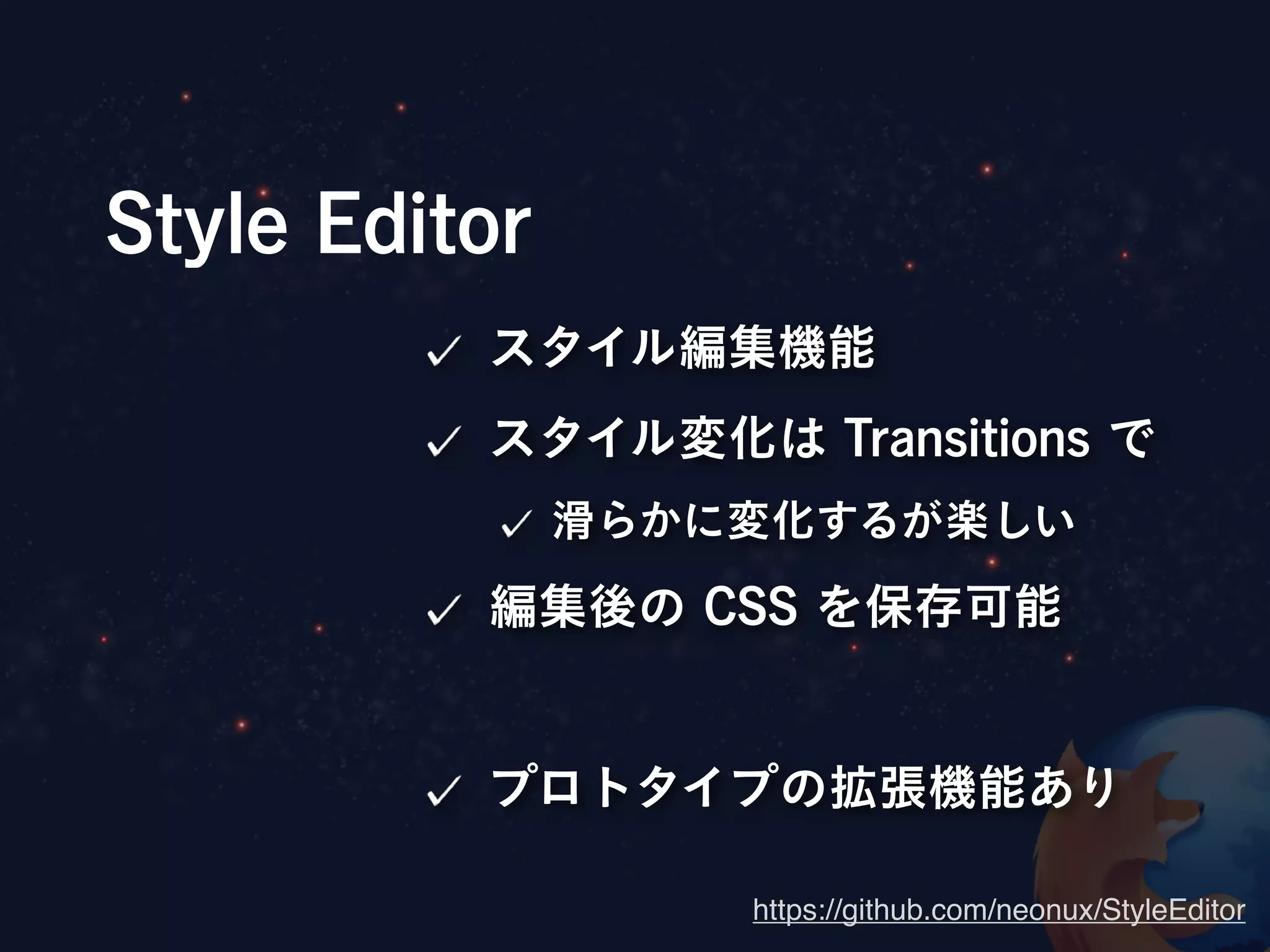 Style Editor

✓ スタイル編集機能

✓ スタイル変化は Transitions で

✓ 滑らかに変化するが楽しい

✓ 編集後の CSS を保存可能

✓ プロトタイプの拡張機能あり

https://github.com/neonux/StyleEditor